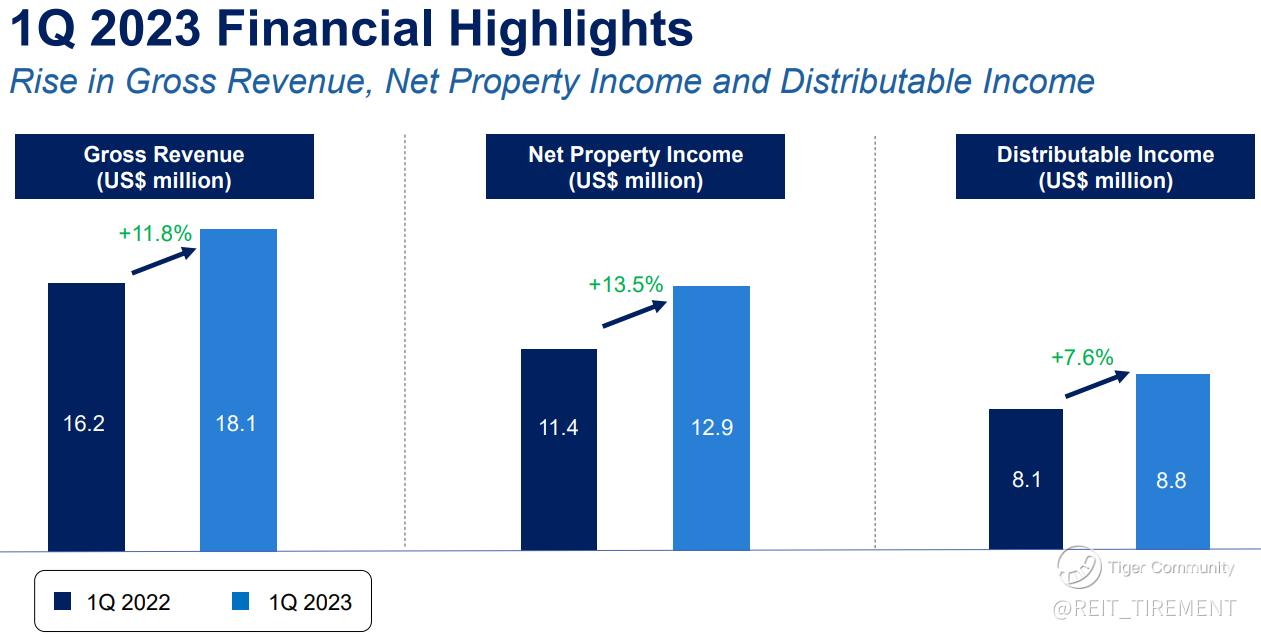 1Q 2023 Financial Highlights
Rise in Gross Revenue, Net Property Income and Distributable Income

Gross Revenue
(US$ million)

+11.8%

16.2

18.1

Net Property Income
(US$ million)

+13.5%

11.4

12.9

Distributable Income
(US$ million)

+7.6%

8.1

8.8

1Q 2022
1Q 2023

Tiger Community
@REIT_TIREMENT